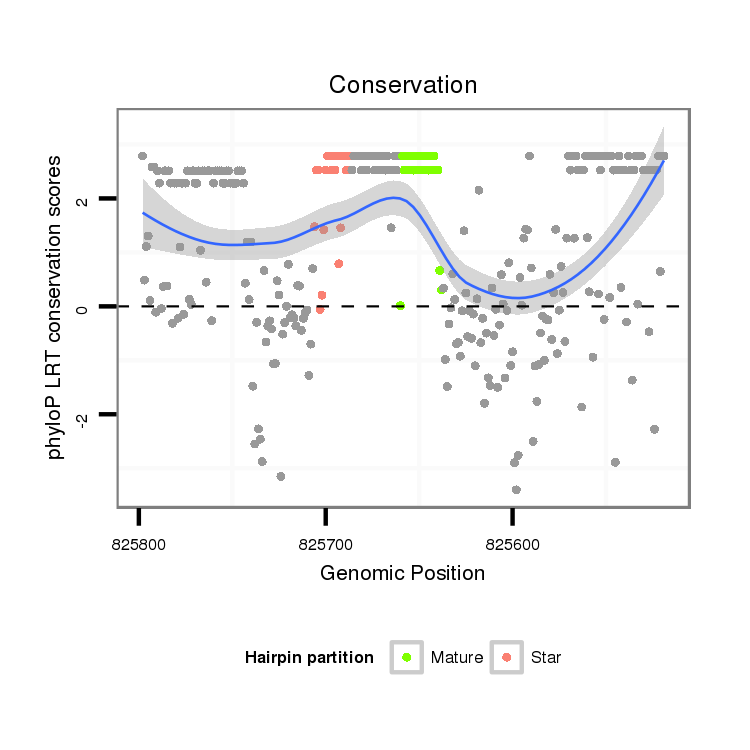 Conservation

phyloP LRT conservation scores

2
0
-2

825800
825700
825600

Genomic Position

Hairpin partition
Mature
Star